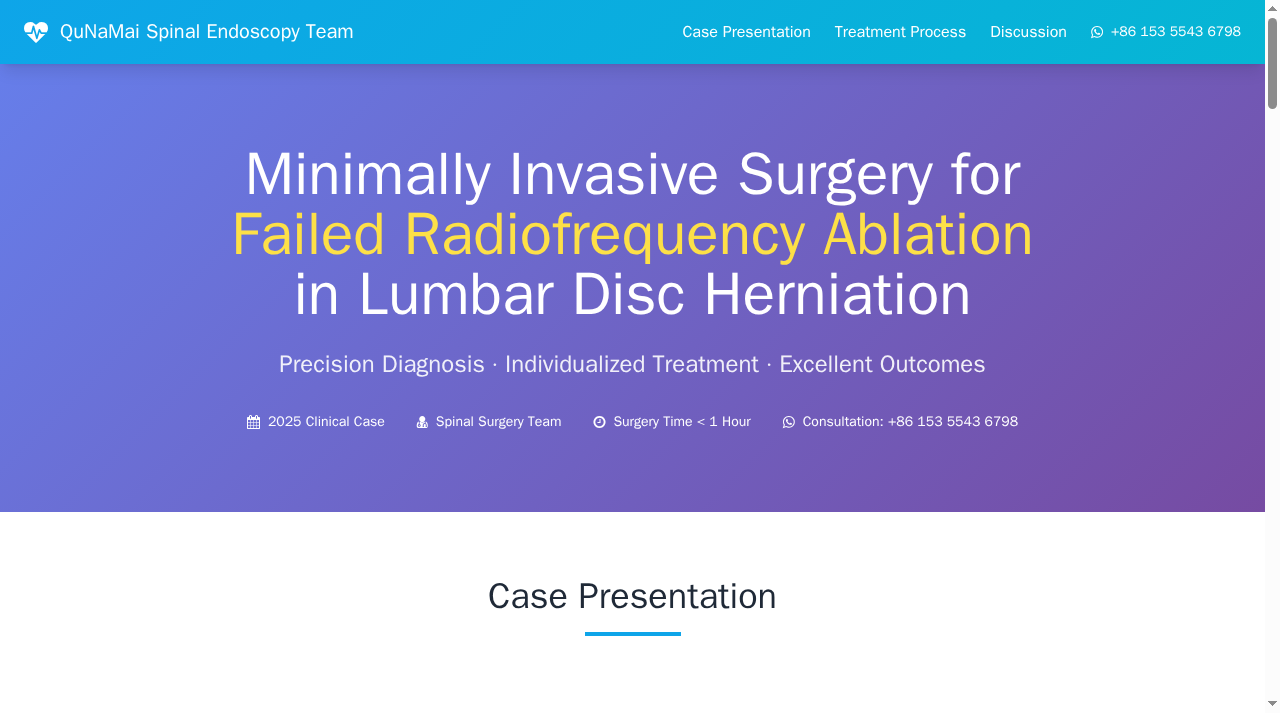 QuNaMai Spinal Endoscopy Team

Case Presentation Treatment Process Discussion +86 153 5543 6798

Minimally Invasive Surgery for Failed Radiofrequency Ablation in Lumbar Disc Herniation

Precision Diagnosis · Individualized Treatment · Excellent Outcomes

2025 Clinical Case Spinal Surgery Team Surgery Time < 1 Hour Consultation: +86 153 5543 6798

Case Presentation